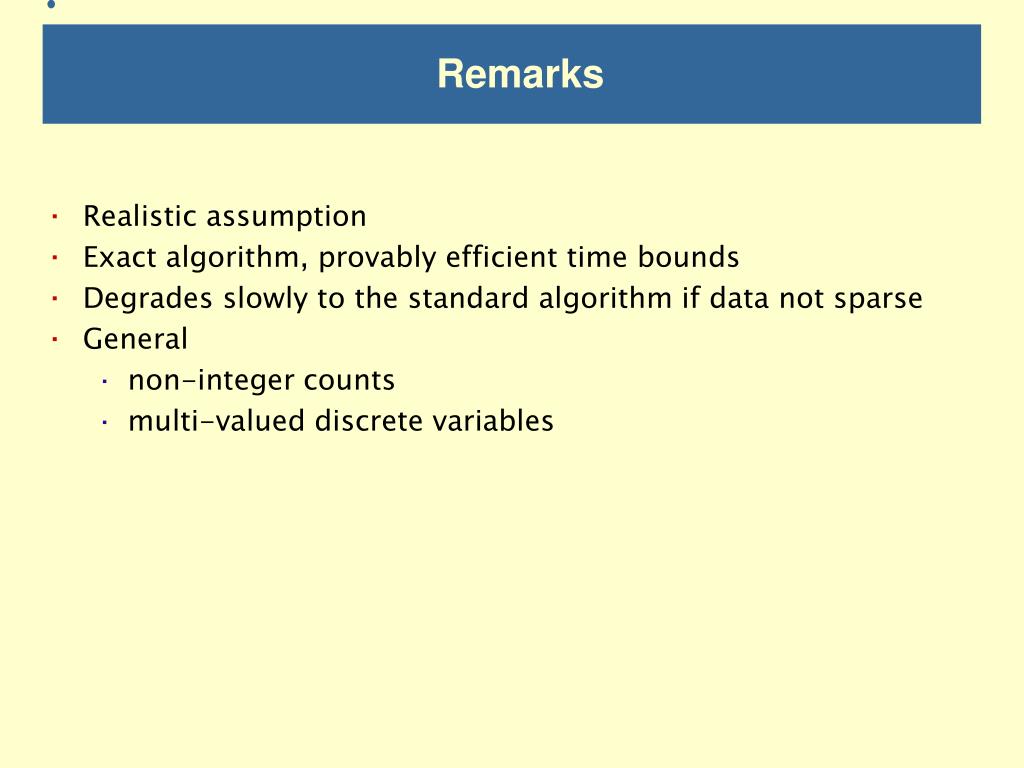 Remarks

· Realistic assumption
· Exact algorithm, provably efficient time bounds
· Degrades slowly to the standard algorithm if data not sparse
· General
  · non-integer counts
  · multi-valued discrete variables